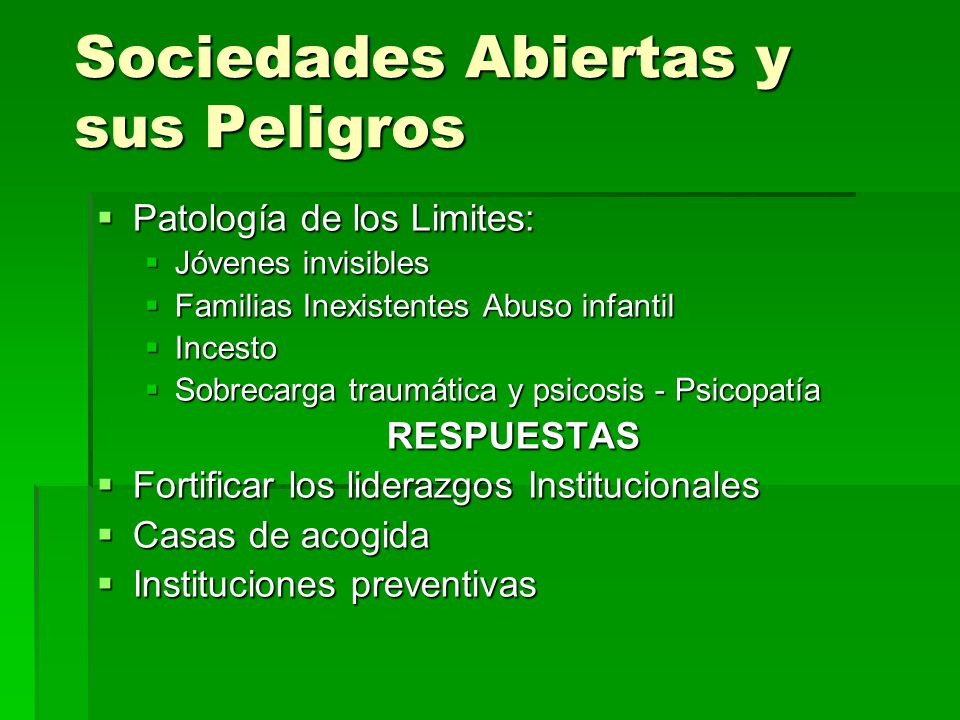 Sociedades Abiertas y sus Peligros

- Patología de los Limites:
  - Jóvenes invisibles
  - Familias Inexistentes Abuso infantil
  - Incesto
  - Sobrecarga traumática y psicosis - Psicopatía

RESPUESTAS

- Fortificar los liderazgos Institucionales
- Casas de acogida
- Instituciones preventivas